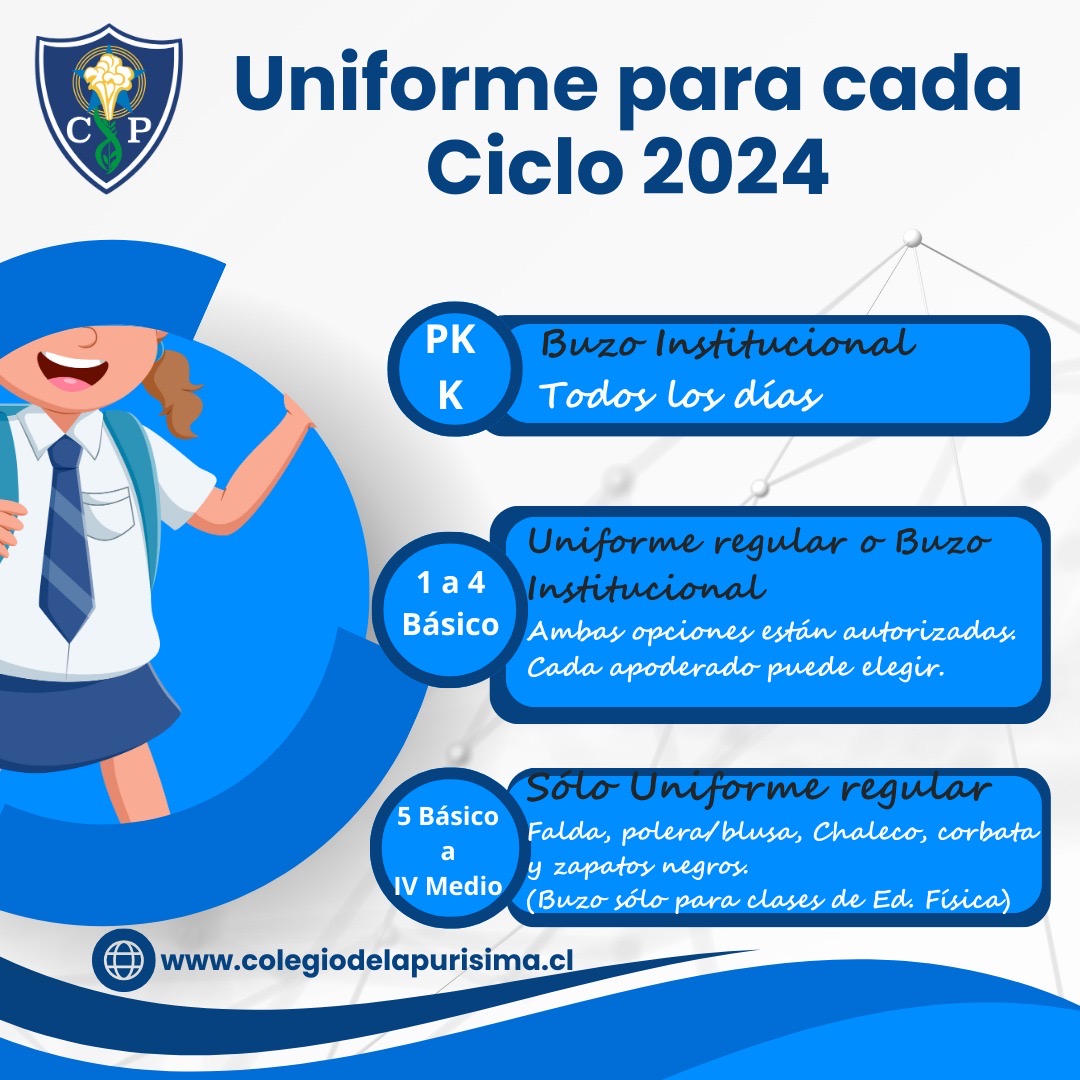 C P

Uniforme para cada Ciclo 2024

PK
K

Buzo Institucional
Todos los días

1 a 4
Básico

Uniforme regular o Buzo Institucional
Ambas opciones están autorizadas.
Cada apoderado puede elegir.

5 Básico
a
IV Medio

Sólo Uniforme regular
Falda, polera/blusa, Chaleco, corbata y zapatos negros.
(Buzo sólo para clases de Ed. Física)

www.colegiodelapurisima.cl